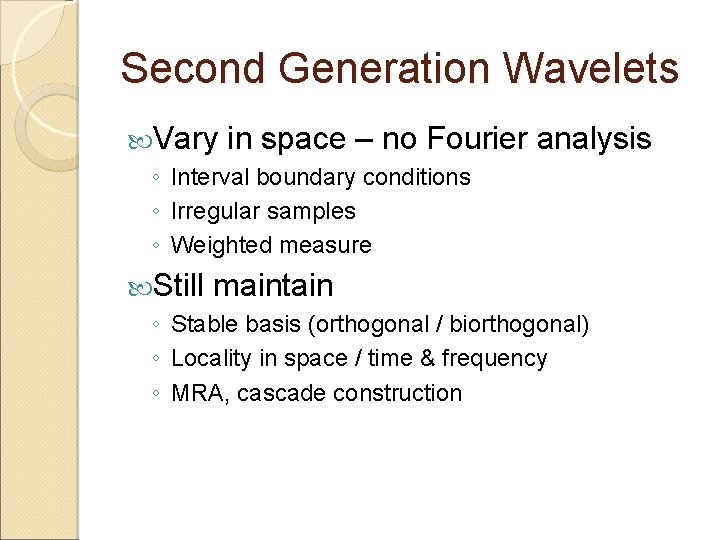 Second Generation Wavelets

Vary in space – no Fourier analysis
◦ Interval boundary conditions
◦ Irregular samples
◦ Weighted measure

Still maintain
◦ Stable basis (orthogonal / biorthogonal)
◦ Locality in space / time & frequency
◦ MRA, cascade construction